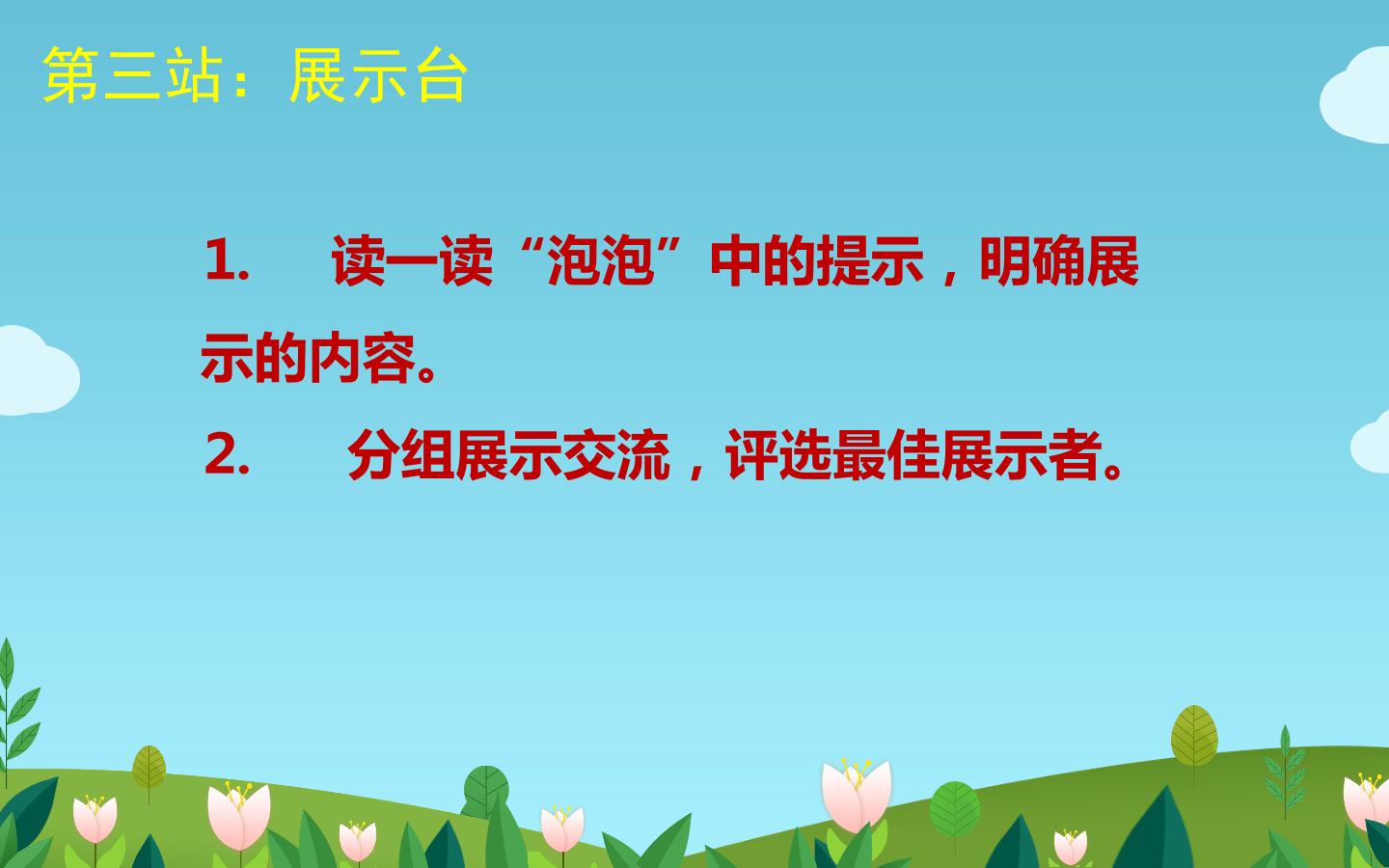 第三站：展示台

1. 读一读“泡泡”中的提示，明确展示的内容。

2. 分组展示交流，评选最佳展示者。